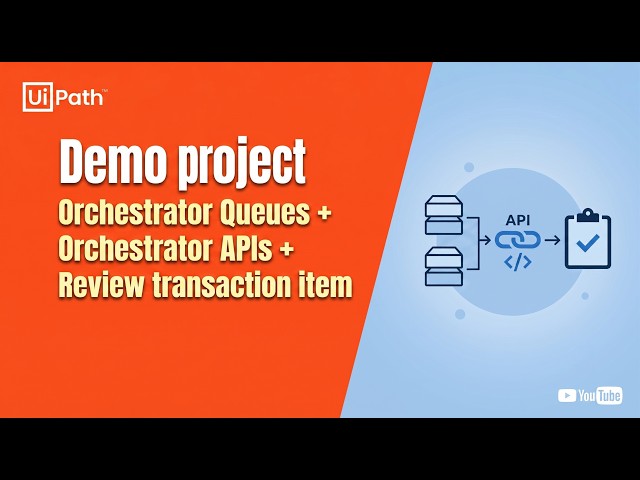 UiPath™

Demo project
Orchestrator Queues +
Orchestrator APIs +
Review transaction item

API
</>

YouTube